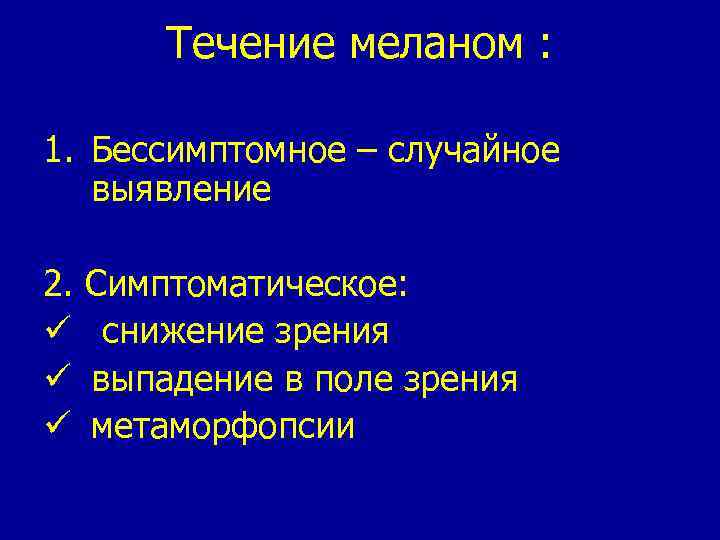 Течение меланом :

1. Бессимптомное – случайное выявление

2. Симптоматическое:
✓ снижение зрения
✓ выпадение в поле зрения
✓ метаморфопсии